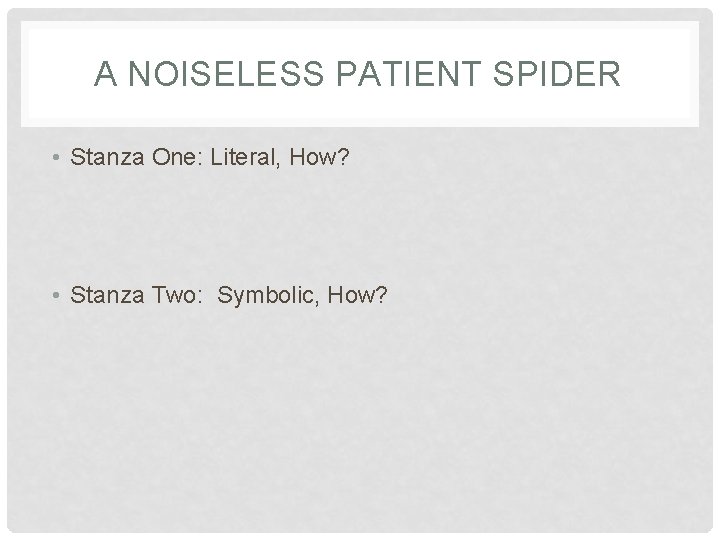 A NOISELESS PATIENT SPIDER

• Stanza One: Literal, How?

• Stanza Two: Symbolic, How?